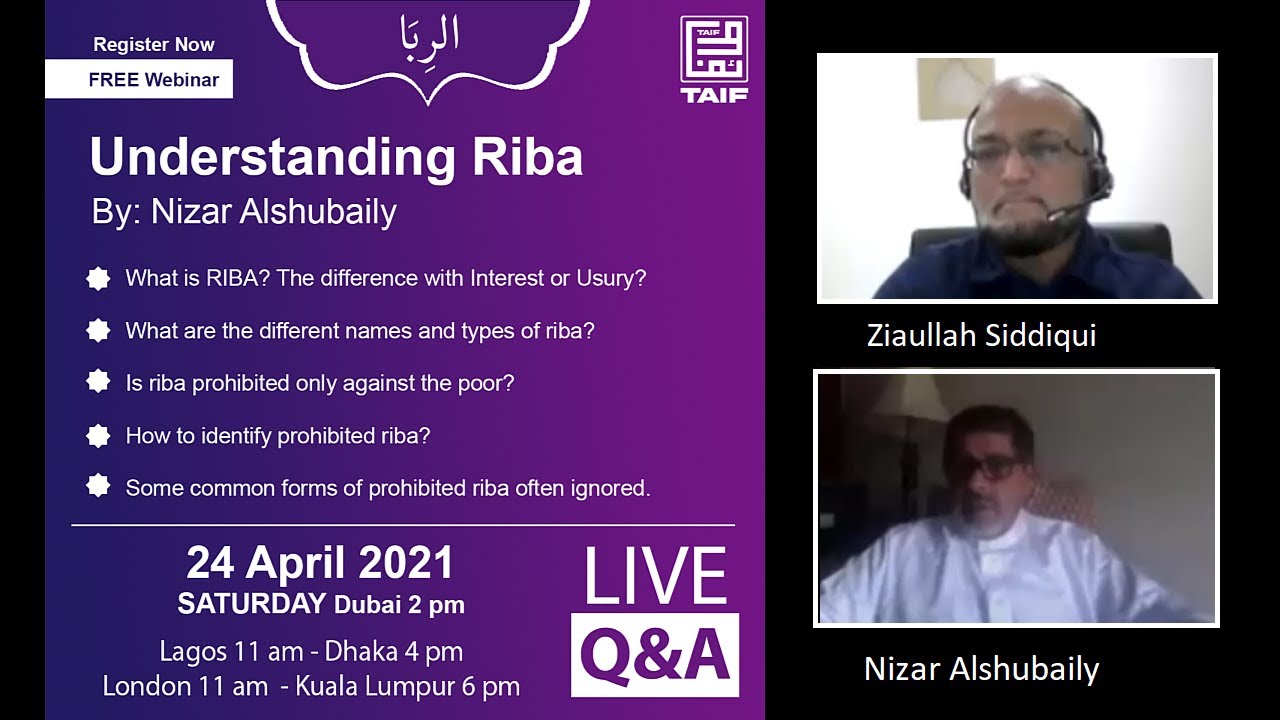 Register Now
FREE Webinar

الرِبَا

TAIF
TAIF

Understanding Riba
By: Nizar Alshubaily

What is RIBA? The difference with Interest or Usury?

What are the different names and types of riba?

Is riba prohibited only against the poor?

How to identify prohibited riba?

Some common forms of prohibited riba often ignored.

24 April 2021
SATURDAY Dubai 2 pm
Lagos 11 am - Dhaka 4 pm
London 11 am - Kuala Lumpur 6 pm

LIVE
Q&A

Ziaullah Siddiqui

Nizar Alshubaily